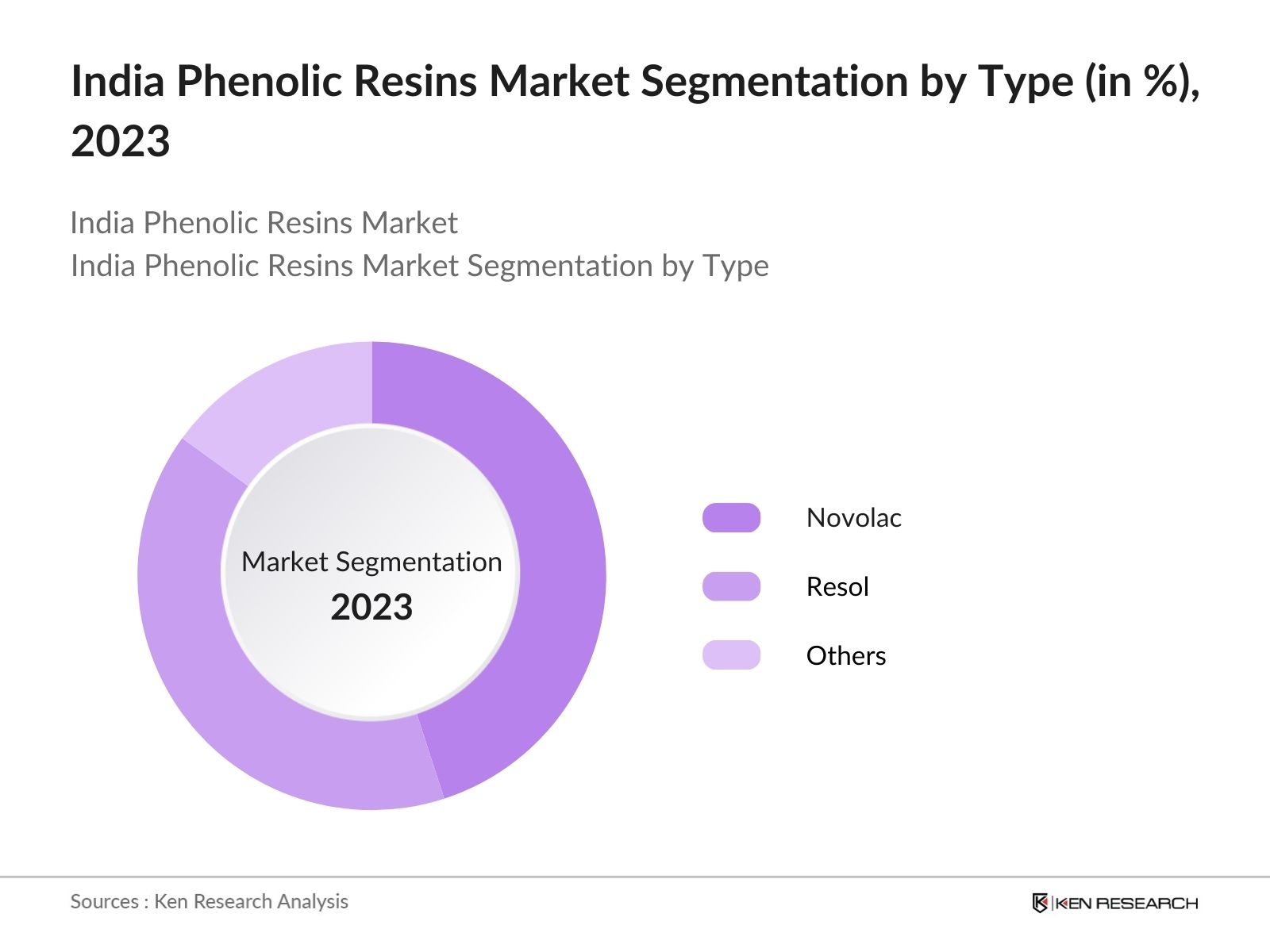 India Phenolic Resins Market Segmentation by Type (in %), 2023

India Phenolic Resins Market
India Phenolic Resins Market Segmentation by Type

Market Segmentation
2023

Novolac
Resol
Others

Sources : Ken Research Analysis

KEN RESEARCH